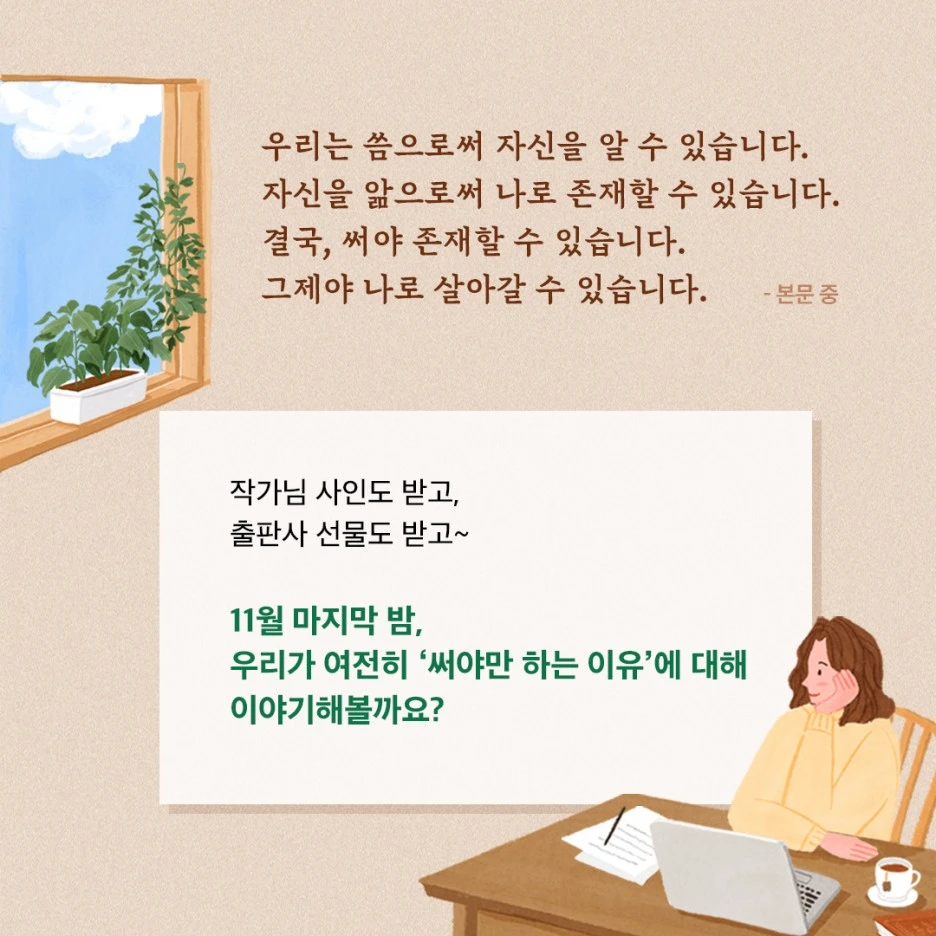 우리는 씀으로써 자신을 알 수 있습니다.
자신을 앎으로써 나로 존재할 수 있습니다.
결국, 써야 존재할 수 있습니다.
그제야 나로 살아갈 수 있습니다.

- 본문 중

작가님 사인도 받고,
출판사 선물도 받고~

11월 마지막 밤,
우리가 여전히 '써야만 하는 이유'에 대해
이야기해볼까요?